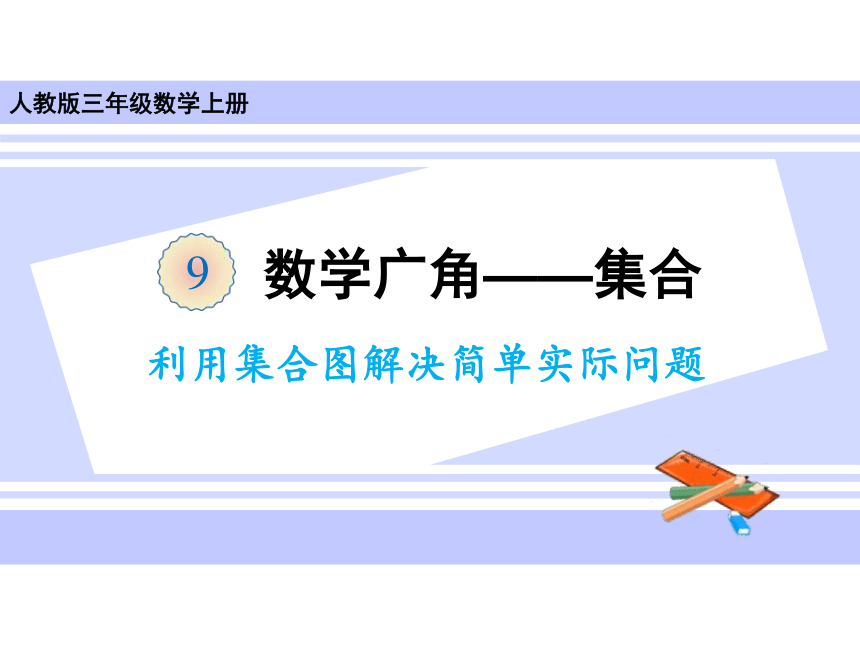 人教版三年级数学上册

9 数学广角——集合

利用集合图解决简单实际问题